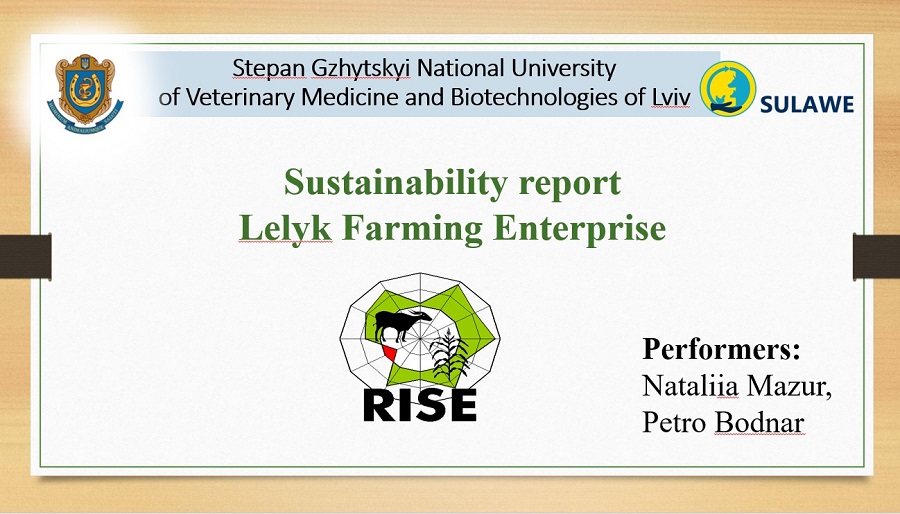 Stepan Gzhytskyi National University of Veterinary Medicine and Biotechnologies of Lviv

SULAWE

Sustainability report
Lelyk Farming Enterprise

RISE

Performers:
Nataliia Mazur,
Petro Bodnar